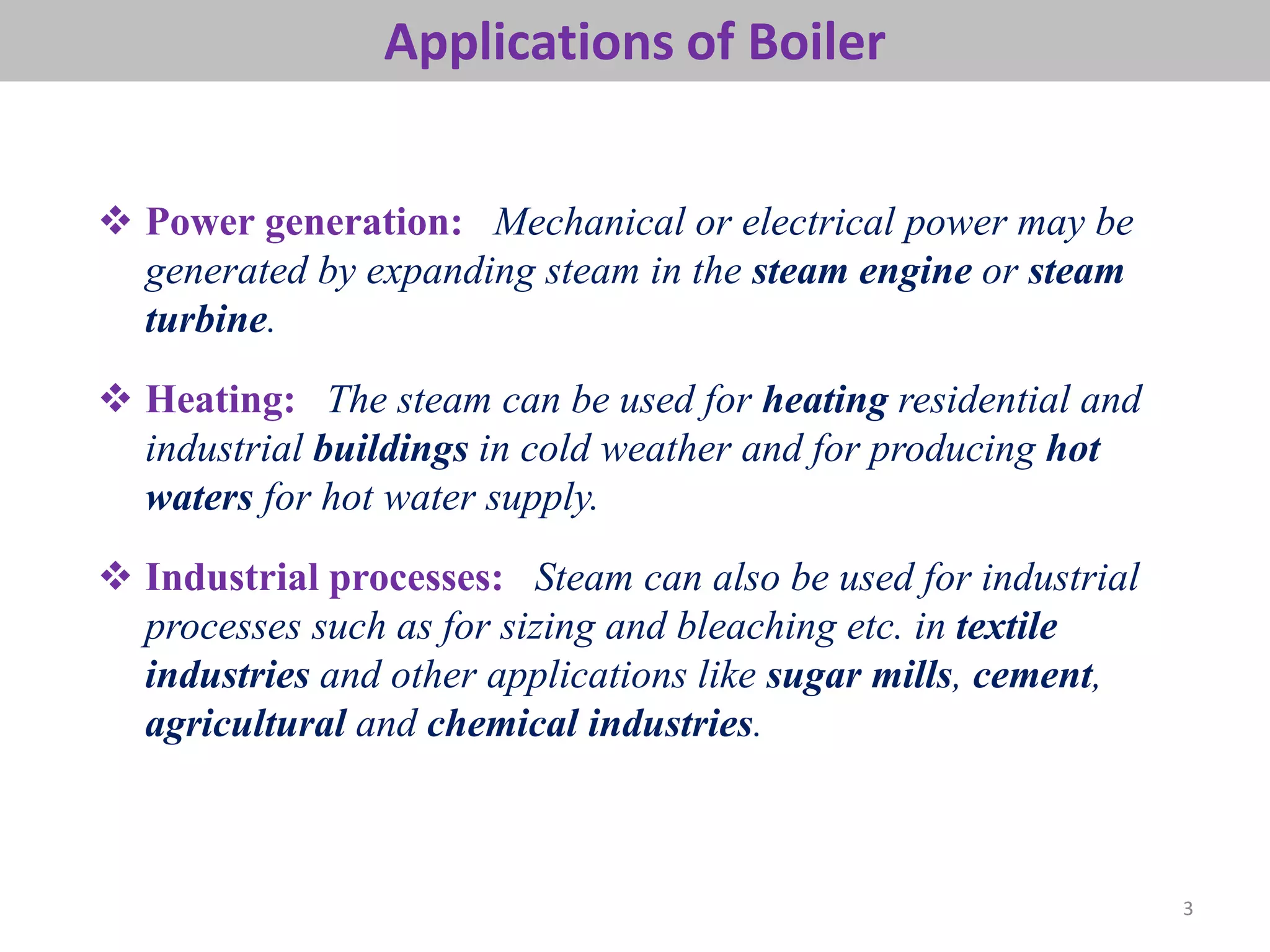 Applications of Boiler

❖ Power generation: Mechanical or electrical power may be generated by expanding steam in the steam engine or steam turbine.

❖ Heating: The steam can be used for heating residential and industrial buildings in cold weather and for producing hot waters for hot water supply.

❖ Industrial processes: Steam can also be used for industrial processes such as for sizing and bleaching etc. in textile industries and other applications like sugar mills, cement, agricultural and chemical industries.

3